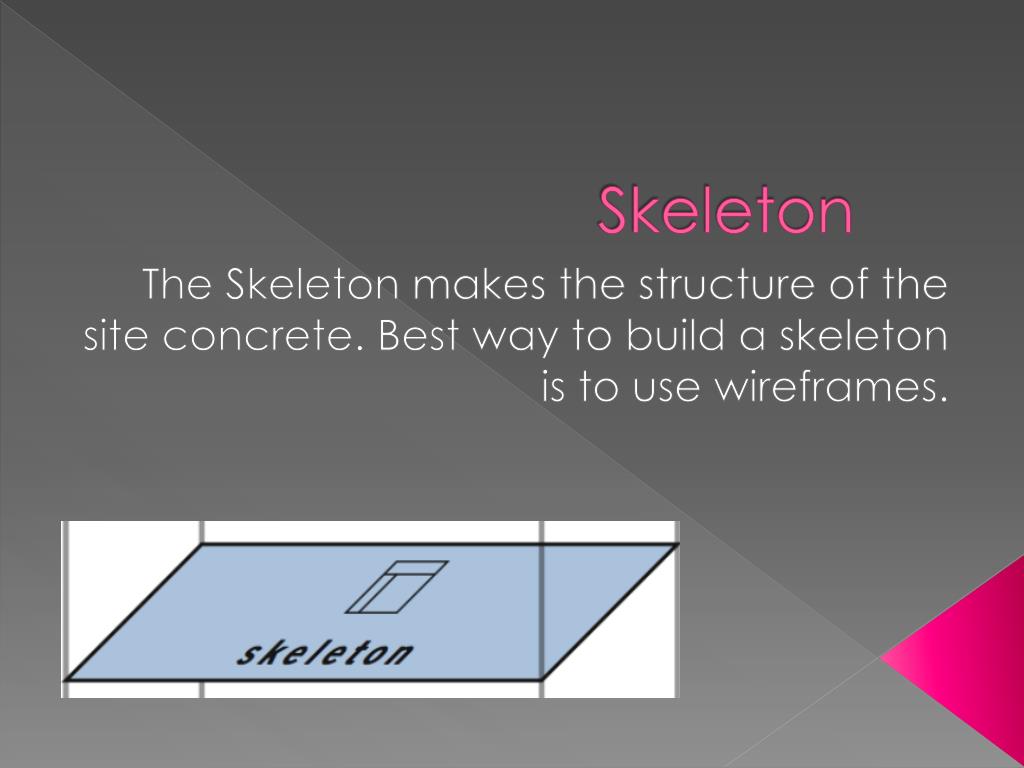 Skeleton

The Skeleton makes the structure of the site concrete. Best way to build a skeleton is to use wireframes.

skeleton